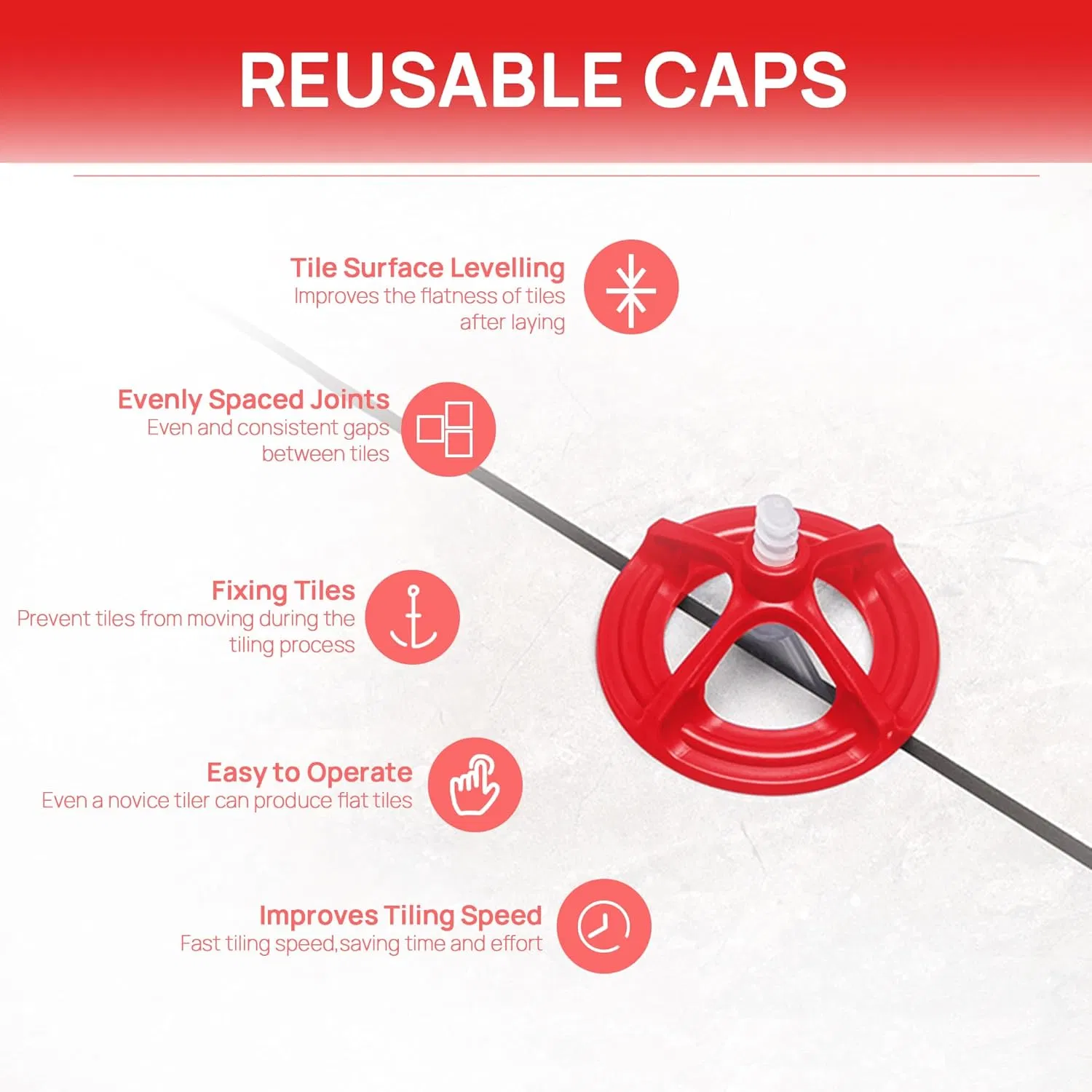 REUSABLE CAPS

Tile Surface Levelling
Improves the flatness of tiles after laying

Evenly Spaced Joints
Even and consistent gaps between tiles

Fixing Tiles
Prevent tiles from moving during the tiling process

Easy to Operate
Even a novice tiler can produce flat tiles

Improves Tiling Speed
Fast tiling speed,saving time and effort